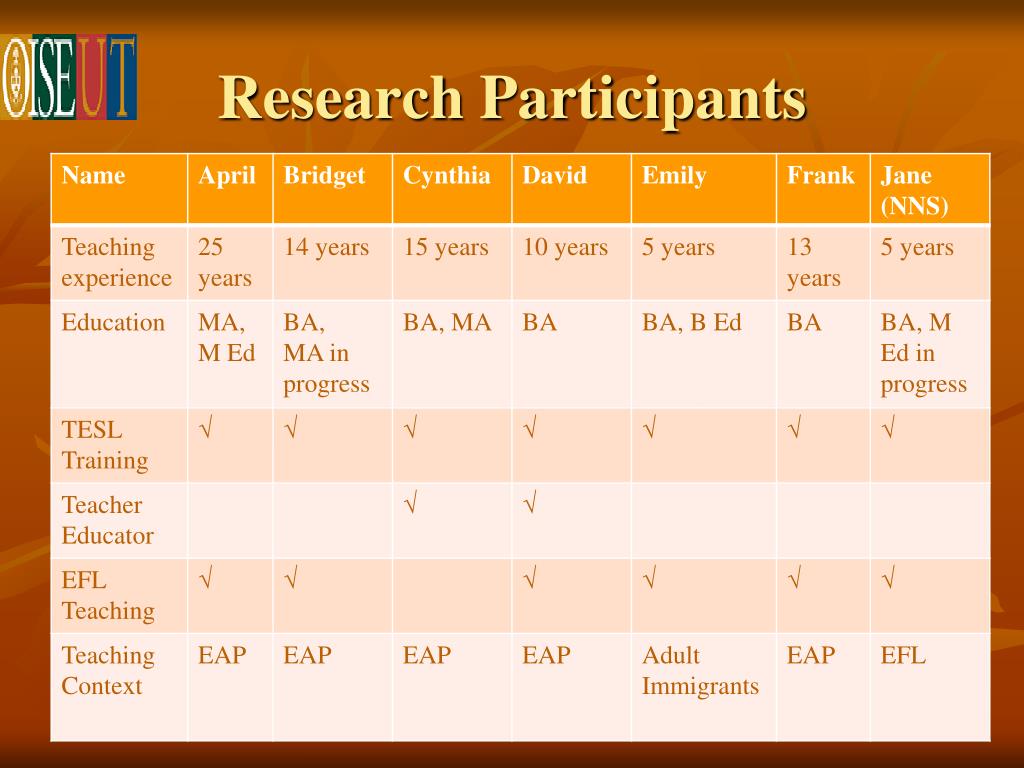 OISE UT

Research Participants

| Name | April | Bridget | Cynthia | David | Emily | Frank | Jane (NNS) |
|---|---|---|---|---|---|---|---|
| Teaching experience | 25 years | 14 years | 15 years | 10 years | 5 years | 13 years | 5 years |
| Education | MA, M Ed | BA, MA in progress | BA, MA | BA | BA, B Ed | BA | BA, M Ed in progress |
| TESL Training | √ | √ | √ | √ | √ | √ | √ |
| Teacher Educator | | | √ | √ | | | |
| EFL Teaching | √ | √ | | √ | √ | √ | √ |
| Teaching Context | EAP | EAP | EAP | EAP | Adult Immigrants | EAP | EFL |